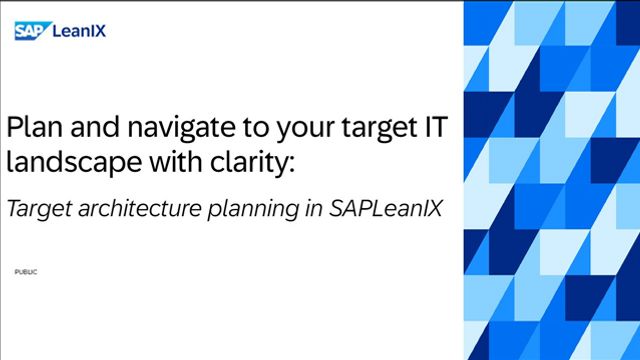 SAP LeanIX

Plan and navigate to your target IT landscape with clarity:

Target architecture planning in SAPLeanIX

PUBLIC